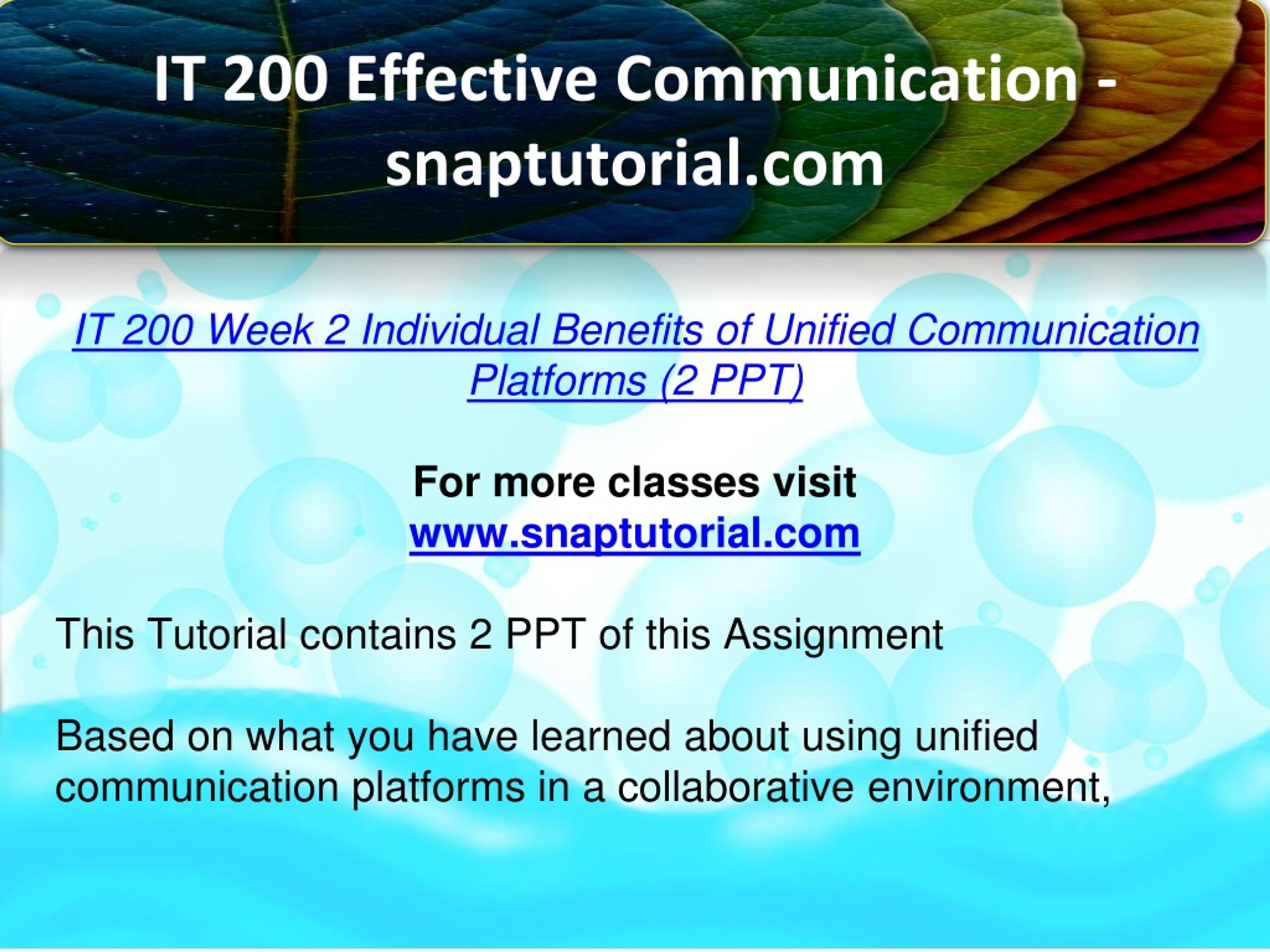 IT 200 Effective Communication - snaptutorial.com

IT 200 Week 2 Individual Benefits of Unified Communication Platforms (2 PPT)

For more classes visit
www.snaptutorial.com

This Tutorial contains 2 PPT of this Assignment

Based on what you have learned about using unified communication platforms in a collaborative environment,